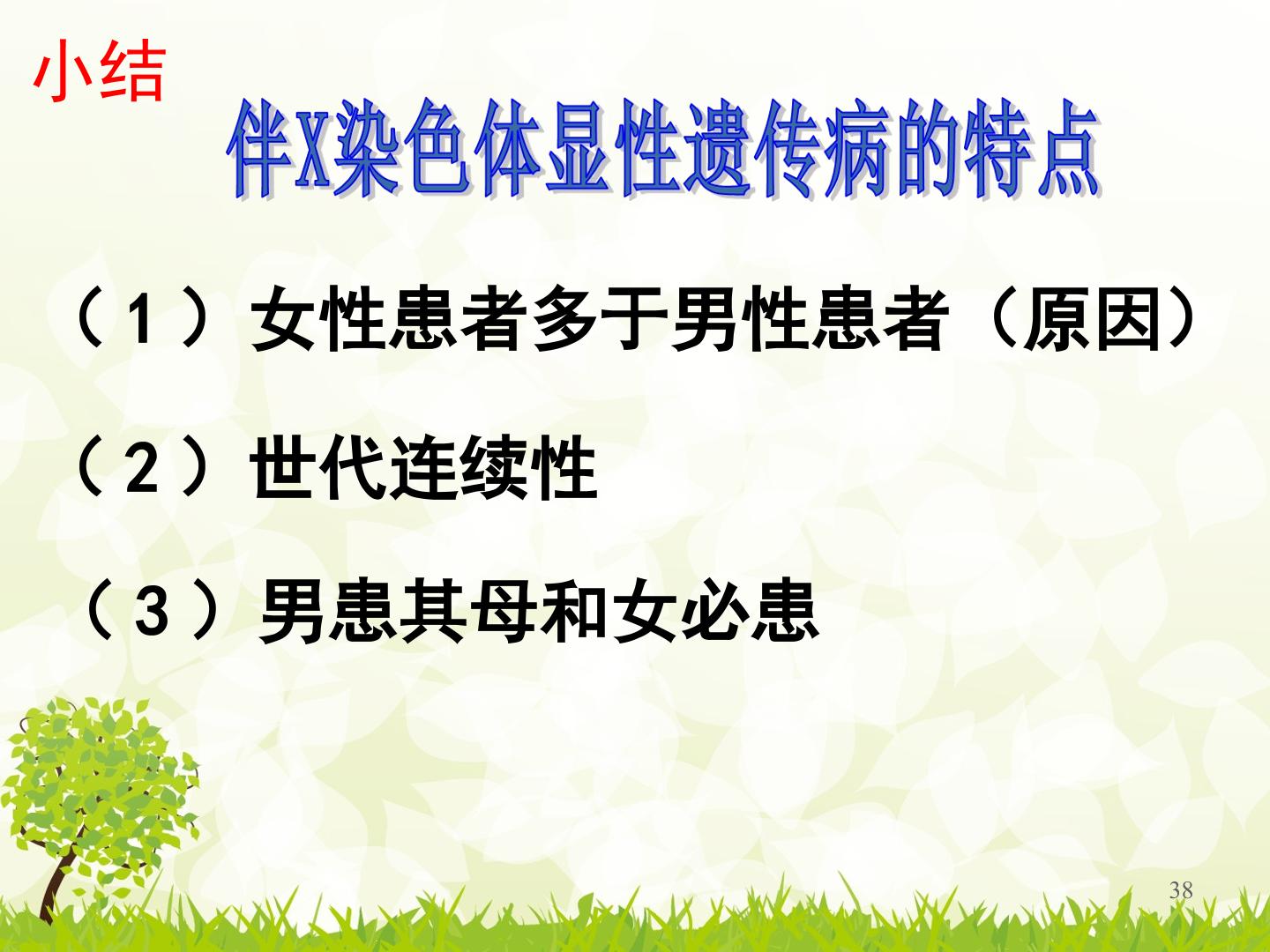 小结

伴X染色体显性遗传病的特点

（1）女性患者多于男性患者（原因）

（2）世代连续性

（3）男患其母和女必患

38